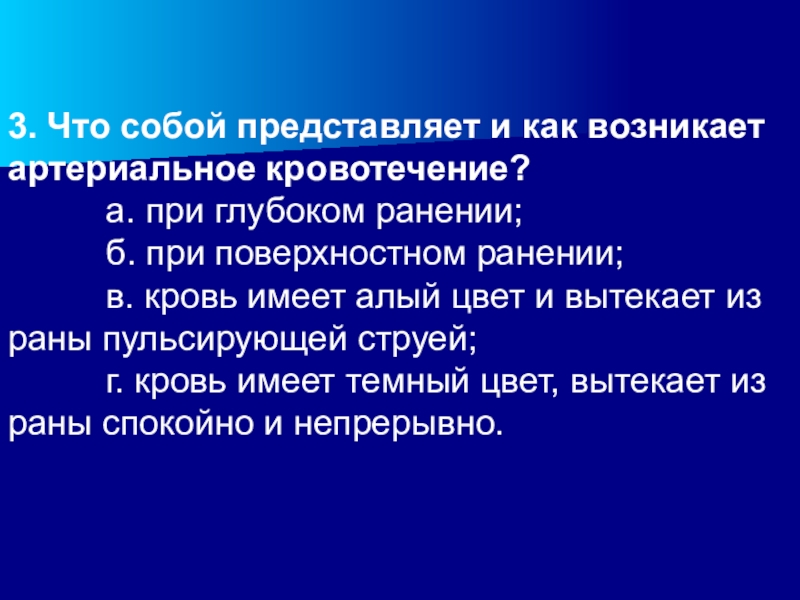 3. Что собой представляет и как возникает артериальное кровотечение?

а. при глубоком ранении;

б. при поверхностном ранении;

в. кровь имеет алый цвет и вытекает из раны пульсирующей струей;

г. кровь имеет темный цвет, вытекает из раны спокойно и непрерывно.